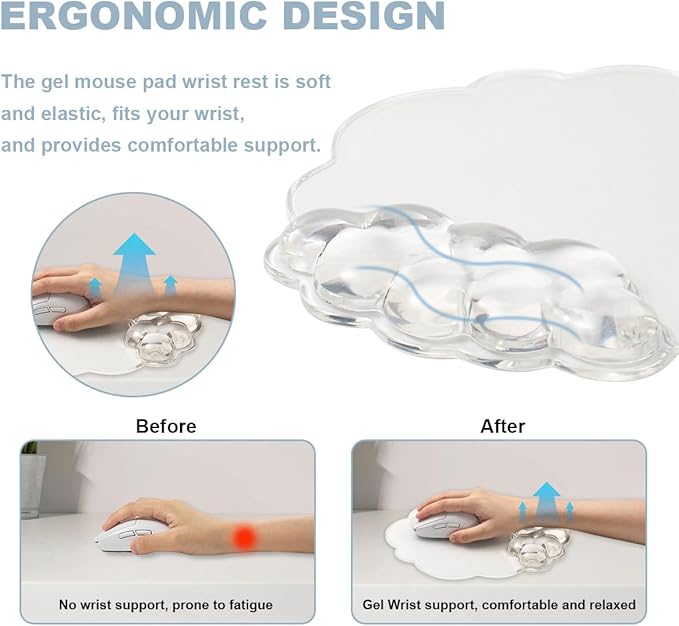 ERGONOMIC DESIGN

The gel mouse pad wrist rest is soft and elastic, fits your wrist, and provides comfortable support.

Before

No wrist support, prone to fatigue

After

Gel Wrist support, comfortable and relaxed